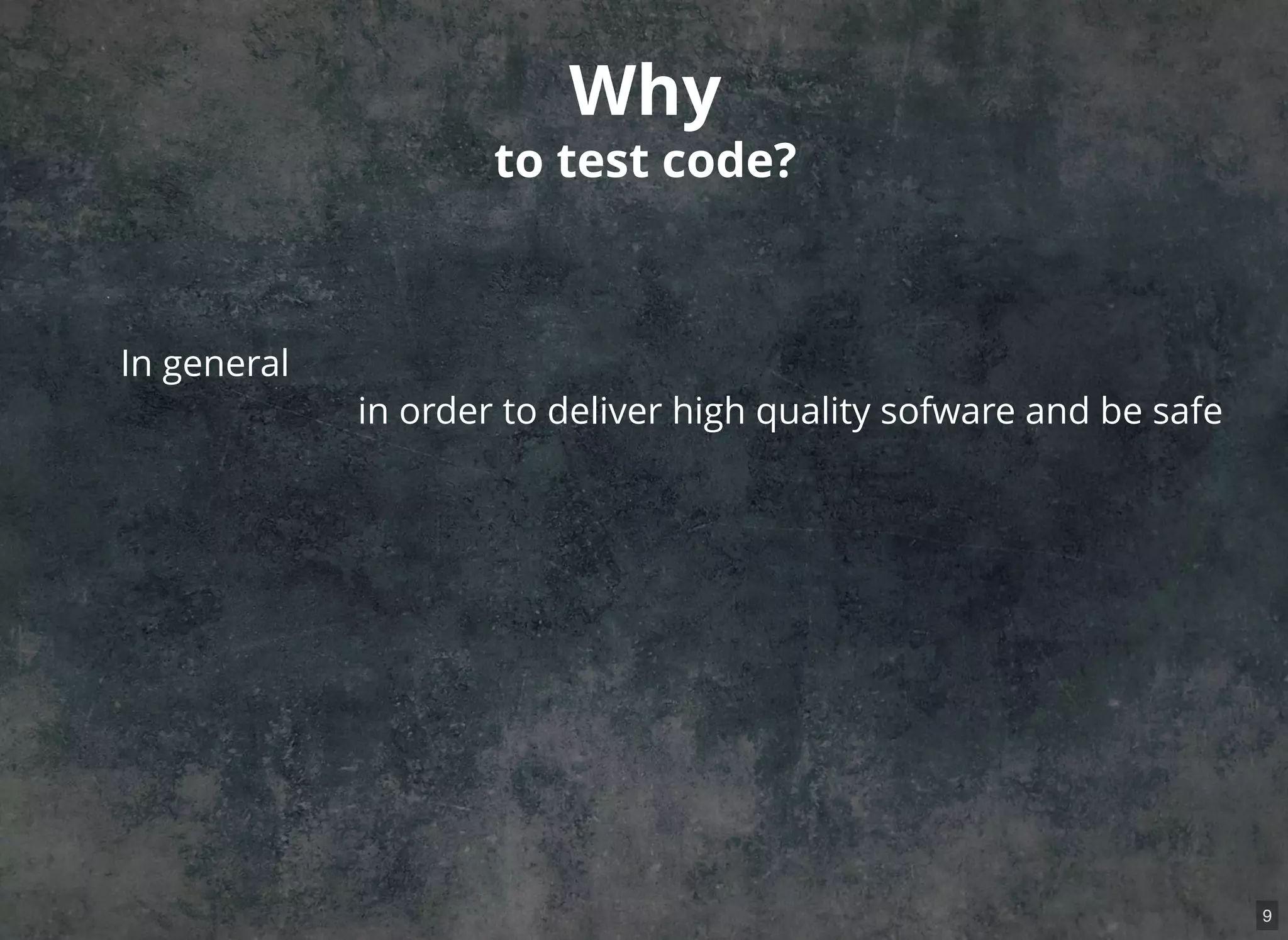 Why
to test code?

In general

in order to deliver high quality sofware and be safe

9